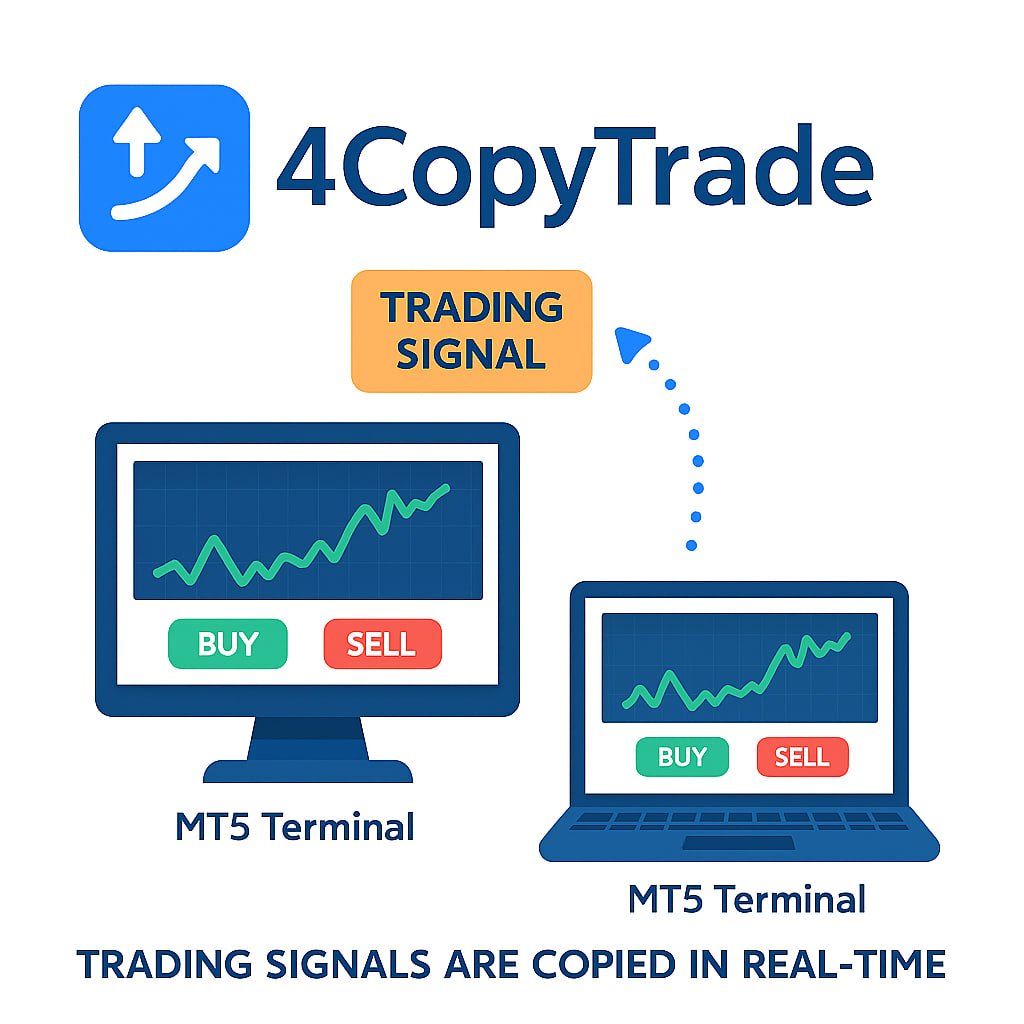 4CopyTrade

TRADING SIGNAL

BUY SELL

MT5 Terminal

BUY SELL

MT5 Terminal

TRADING SIGNALS ARE COPIED IN REAL-TIME